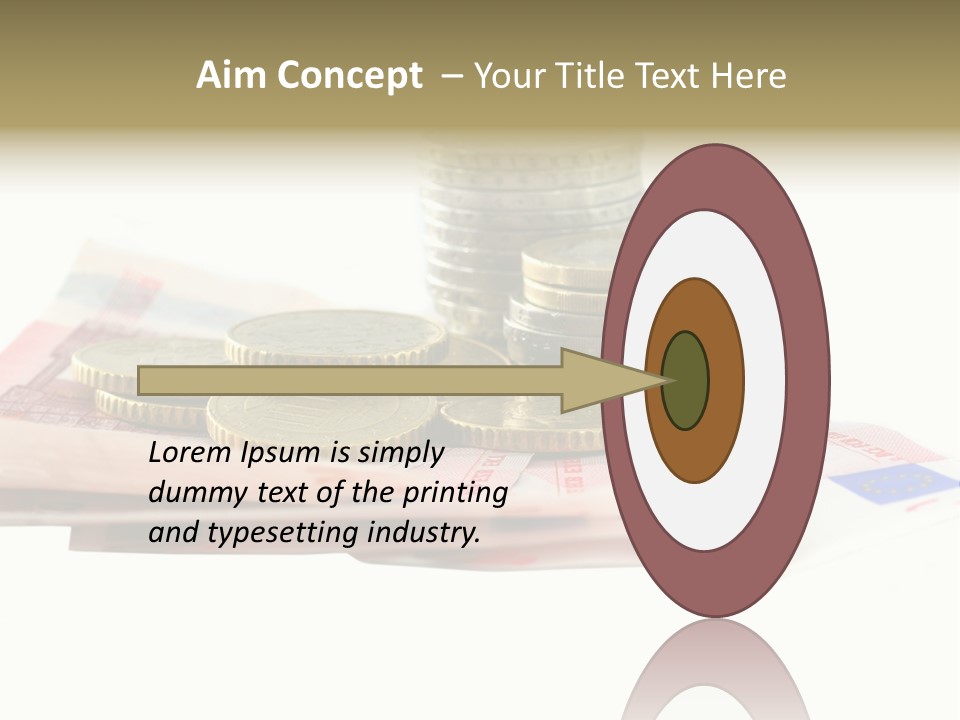 Aim Concept – Your Title Text Here

Lorem Ipsum is simply dummy text of the printing and typesetting industry.